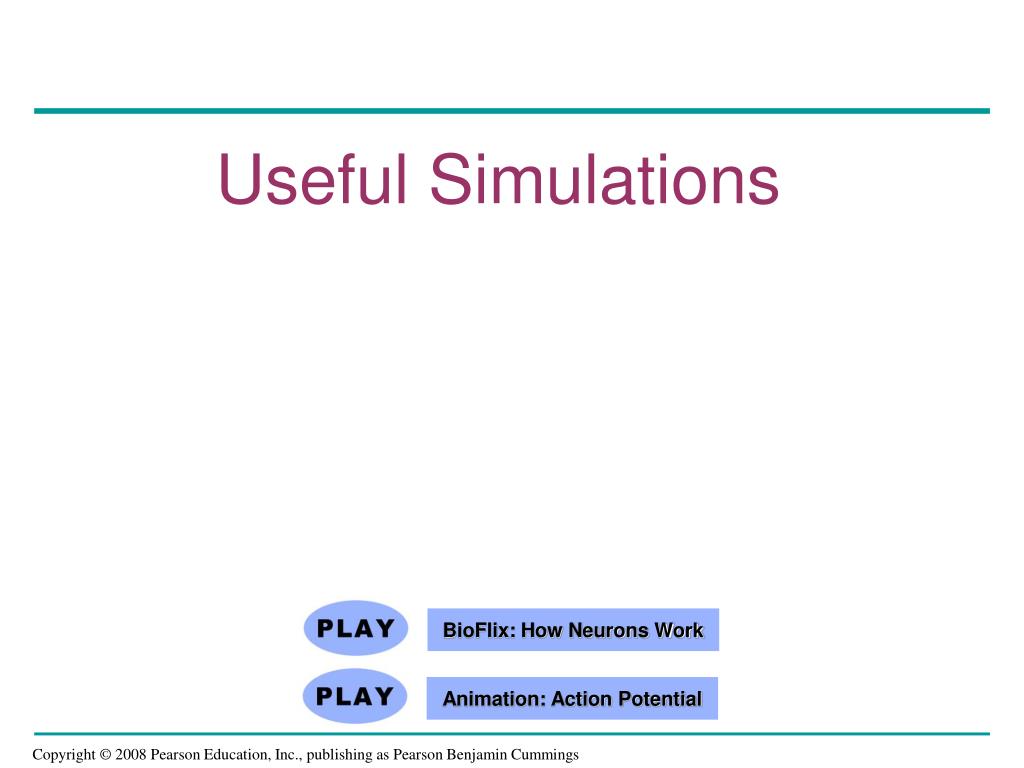 Useful Simulations

PLAY

BioFlix: How Neurons Work

PLAY

Animation: Action Potential

Copyright © 2008 Pearson Education, Inc., publishing as Pearson Benjamin Cummings